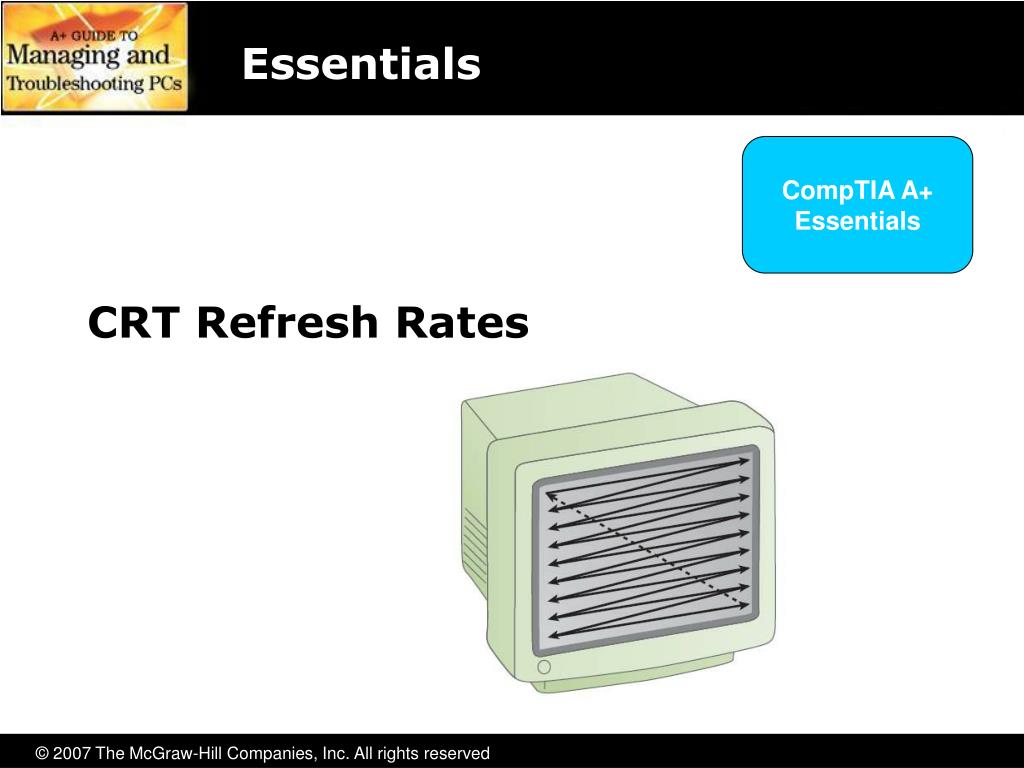 A+ GUIDE TO
Managing and
Troubleshooting PCs

Essentials

CompTIA A+
Essentials

CRT Refresh Rates

© 2007 The McGraw-Hill Companies, Inc. All rights reserved